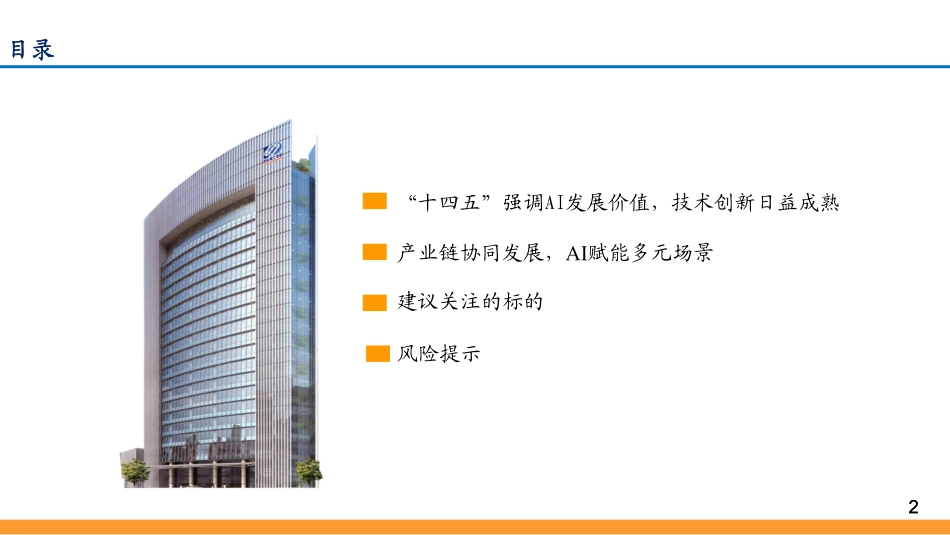 目录

“十四五”强调AI发展价值，技术创新日益成熟

产业链协同发展，AI赋能多元场景

建议关注的标的

风险提示

2